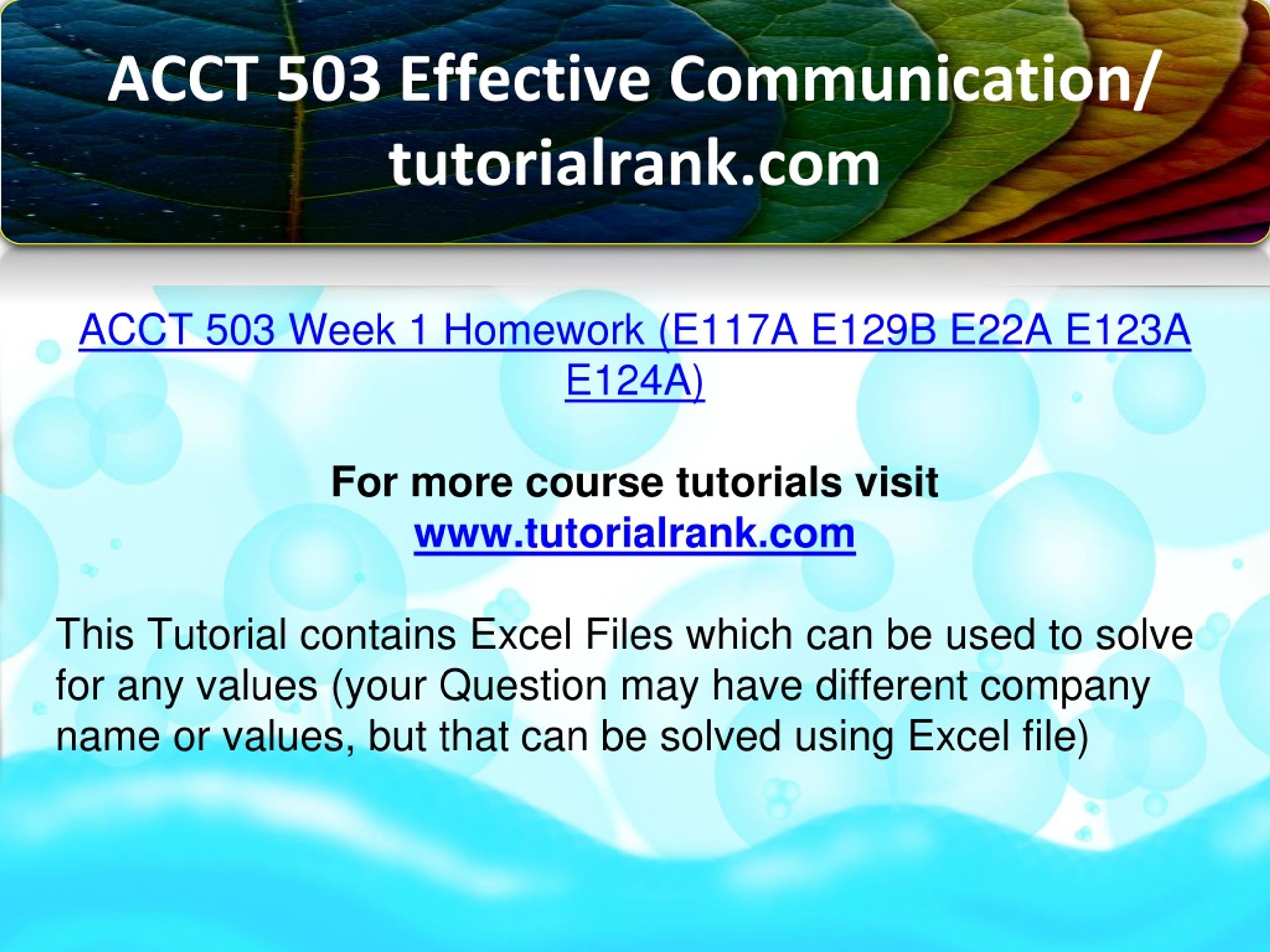 ACCT 503 Effective Communication/ tutorialrank.com

ACCT 503 Week 1 Homework (E117A E129B E22A E123A E124A)

For more course tutorials visit
www.tutorialrank.com

This Tutorial contains Excel Files which can be used to solve for any values (your Question may have different company name or values, but that can be solved using Excel file)